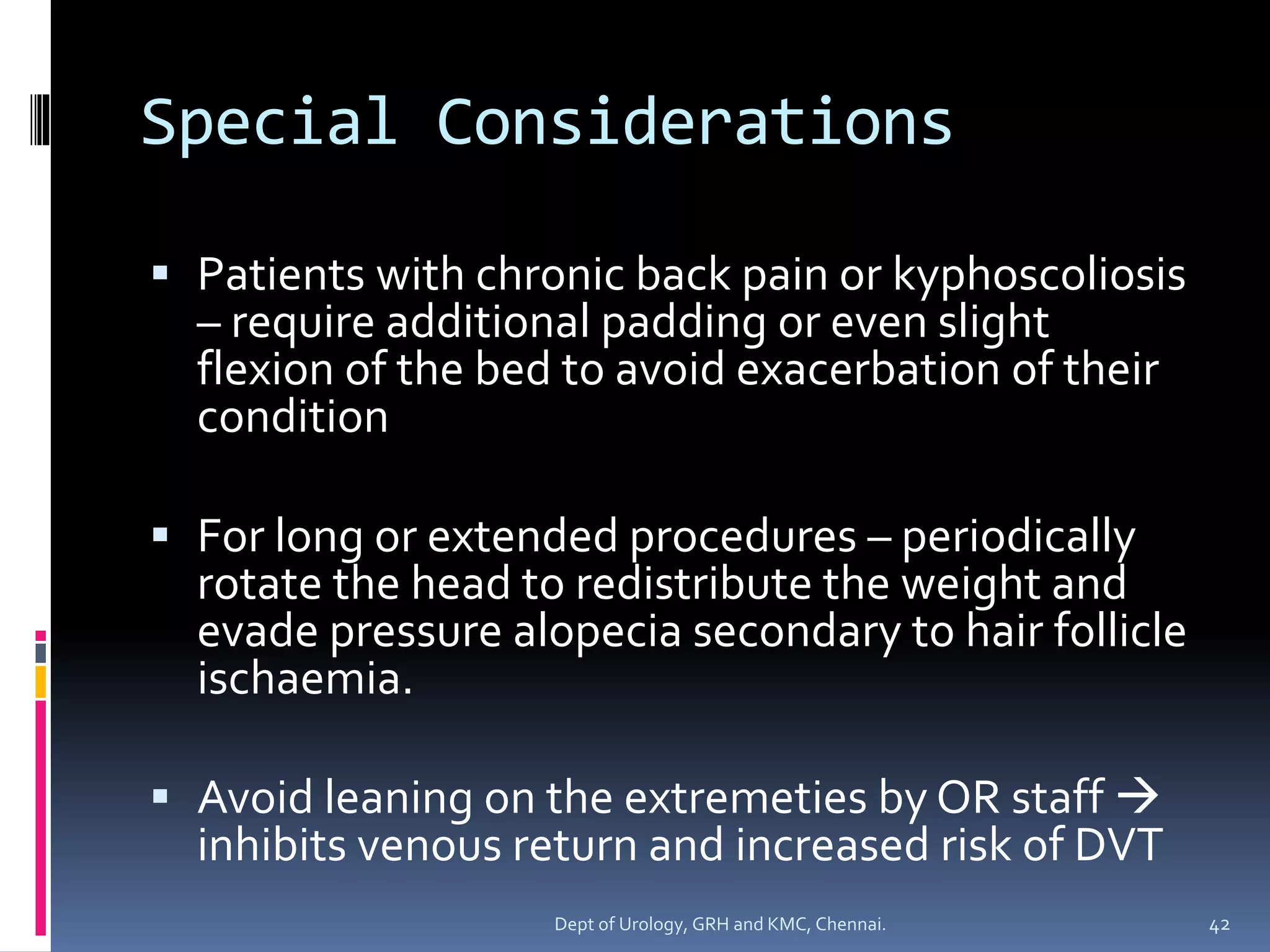 Special Considerations

▪ Patients with chronic back pain or kyphoscoliosis – require additional padding or even slight flexion of the bed to avoid exacerbation of their condition

▪ For long or extended procedures – periodically rotate the head to redistribute the weight and evade pressure alopecia secondary to hair follicle ischaemia.

▪ Avoid leaning on the extremeties by OR staff → inhibits venous return and increased risk of DVT

Dept of Urology, GRH and KMC, Chennai.

42